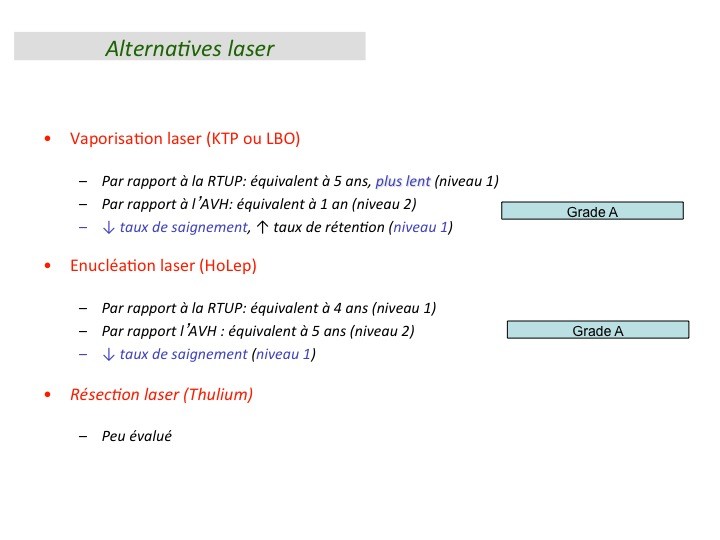 Alternatives laser

• Vaporisation laser (KTP ou LBO)

– Par rapport à la RTUP: équivalent à 5 ans, plus lent (niveau 1)
– Par rapport à l'AVH: équivalent à 1 an (niveau 2)
– ↓ taux de saignement, ↑ taux de rétention (niveau 1)

Grade A

• Enucléation laser (HoLep)

– Par rapport à la RTUP: équivalent à 4 ans (niveau 1)
– Par rapport l'AVH : équivalent à 5 ans (niveau 2)
– ↓ taux de saignement (niveau 1)

Grade A

• Résection laser (Thulium)

– Peu évalué